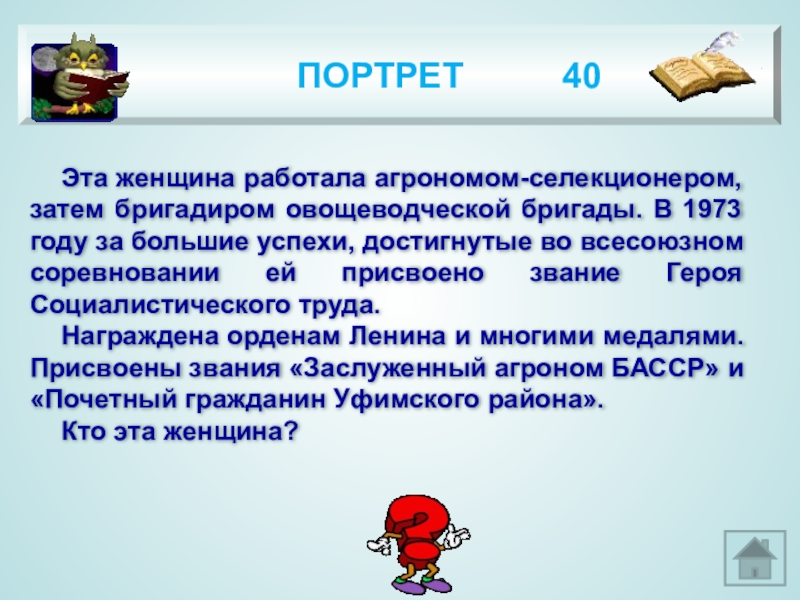 ПОРТРЕТ 40

Эта женщина работала агрономом-селекционером, затем бригадиром овощеводческой бригады. В 1973 году за большие успехи, достигнутые во всесоюзном соревновании ей присвоено звание Героя Социалистического труда.

Награждена орденам Ленина и многими медалями. Присвоены звания «Заслуженный агроном БАССР» и «Почетный гражданин Уфимского района».

Кто эта женщина?